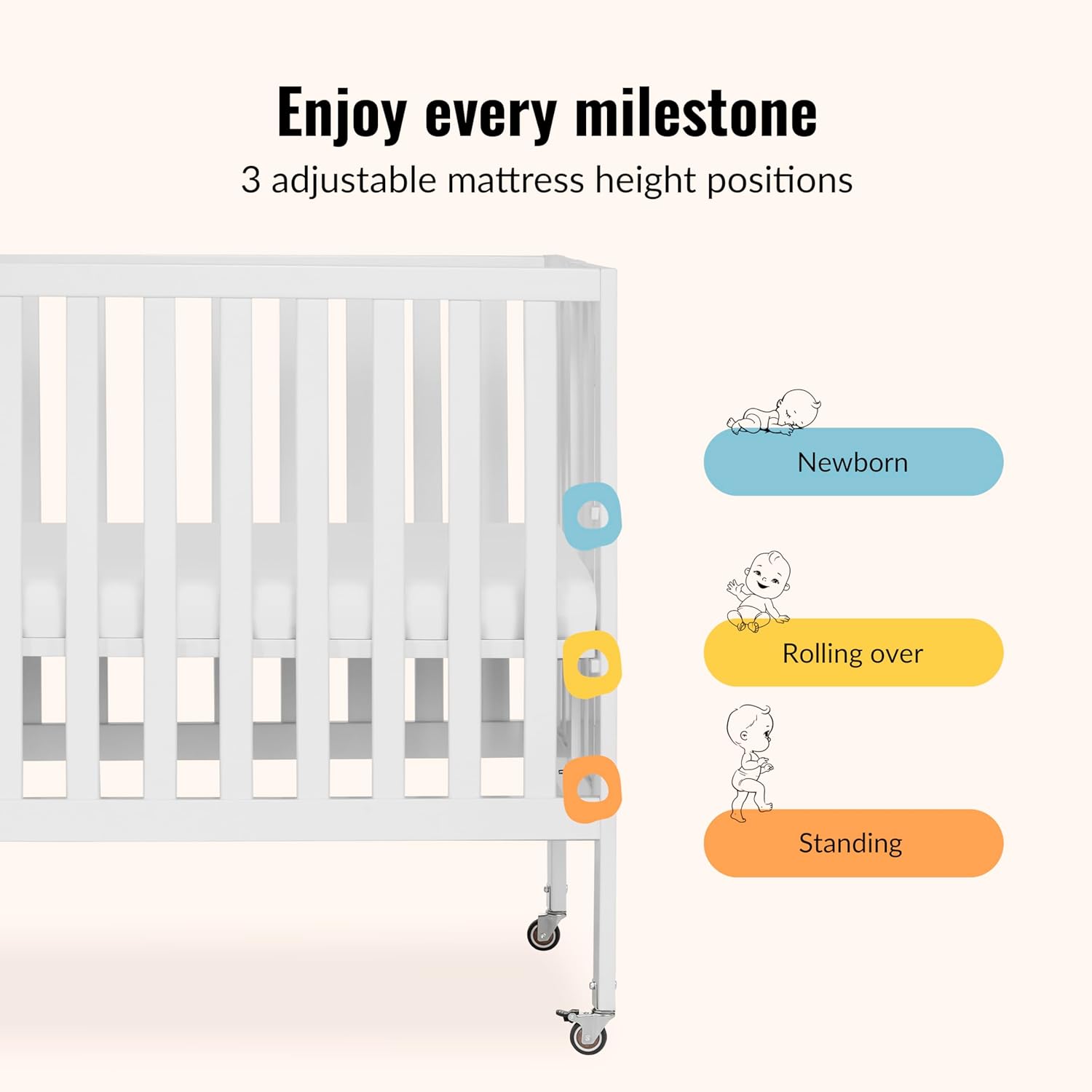 Enjoy every milestone
3 adjustable mattress height positions

Newborn

Rolling over

Standing